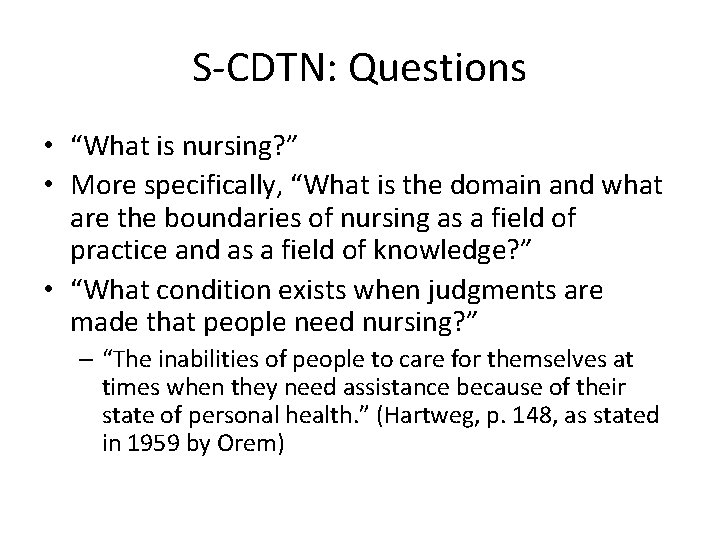 S-CDTN: Questions

• “What is nursing?”
• More specifically, “What is the domain and what are the boundaries of nursing as a field of practice and as a field of knowledge?”
• “What condition exists when judgments are made that people need nursing?”
– “The inabilities of people to care for themselves at times when they need assistance because of their state of personal health.” (Hartweg, p. 148, as stated in 1959 by Orem)